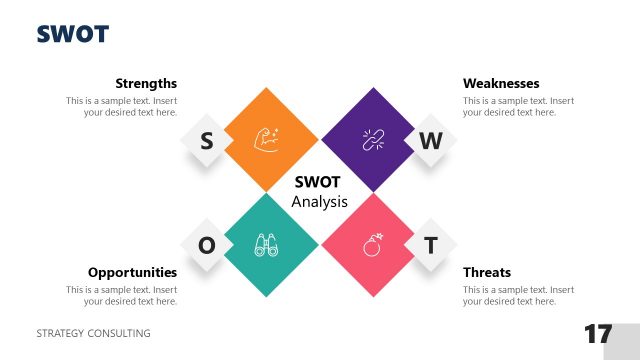 SWOT

Strengths
This is a sample text. Insert your desired text here.

Weaknesses
This is a sample text. Insert your desired text here.

S

W

SWOT
Analysis

O

T

Opportunities
This is a sample text. Insert your desired text here.

Threats
This is a sample text. Insert your desired text here.

STRATEGY CONSULTING

17